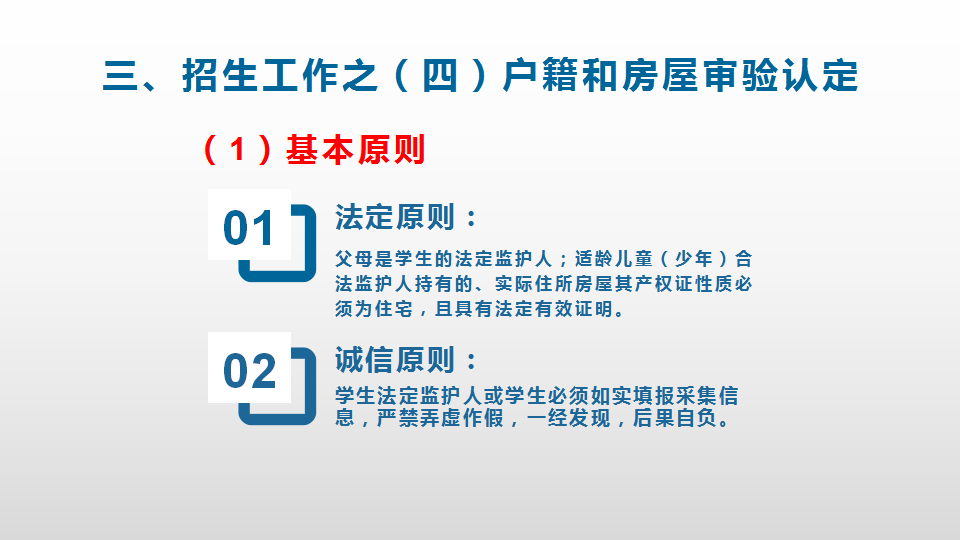 三、招生工作之（四）户籍和房屋审验认定

（1）基本原则

01

法定原则：

父母是学生的法定监护人；适龄儿童（少年）合法监护人持有的、实际住所房屋其产权证性质必须为住宅，且具有法定有效证明。

02

诚信原则：

学生法定监护人或学生必须如实填报采集信息，严禁弄虚作假，一经发现，后果自负。